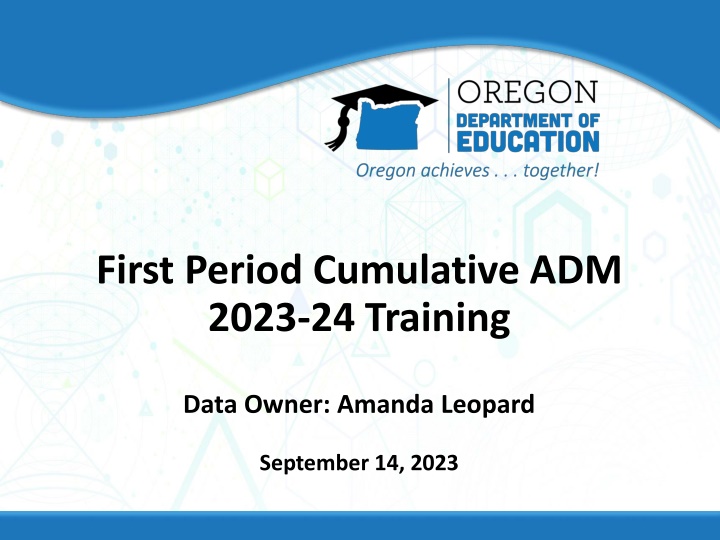 OREGON
DEPARTMENT OF
EDUCATION
Oregon achieves . . . together!

First Period Cumulative ADM
2023-24 Training

Data Owner: Amanda Leopard

September 14, 2023